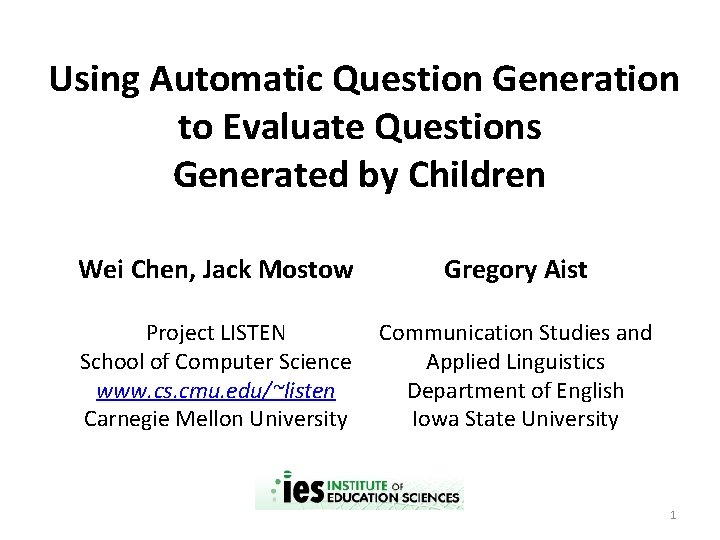 Using Automatic Question Generation to Evaluate Questions Generated by Children

Wei Chen, Jack Mostow

Project LISTEN
School of Computer Science
www.cs.cmu.edu/~listen
Carnegie Mellon University

Gregory Aist

Communication Studies and Applied Linguistics
Department of English
Iowa State University

ies INSTITUTE OF EDUCATION SCIENCES

1